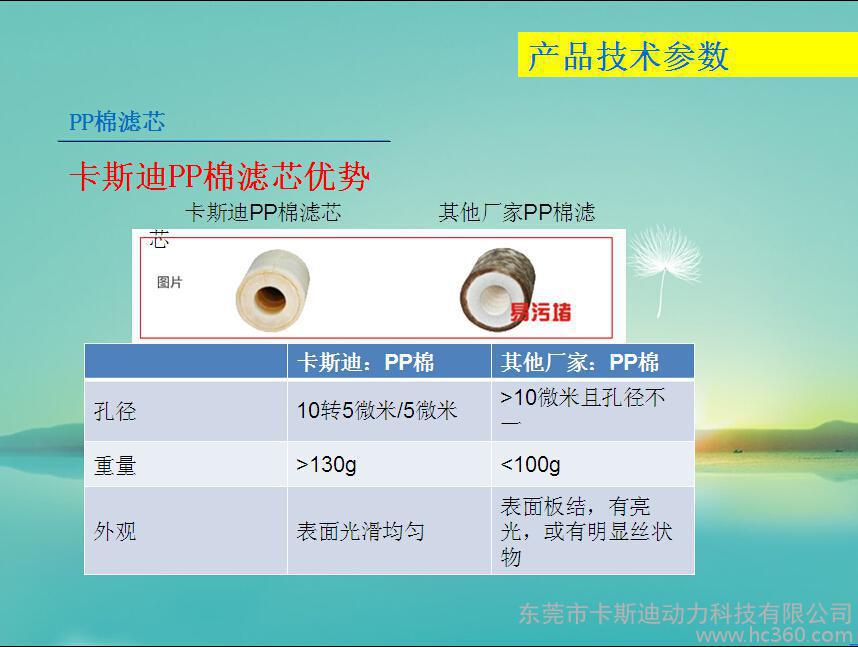 产品技术参数

PP棉滤芯

卡斯迪PP棉滤芯优势

卡斯迪PP棉滤芯　　其他厂家PP棉滤芯

图片

易污堵

| | 卡斯迪：PP棉 | 其他厂家：PP棉 |
|---|---|---|
| 孔径 | 10转5微米/5微米 | >10微米且孔径不一 |
| 重量 | >130g | <100g |
| 外观 | 表面光滑均匀 | 表面板结，有亮光，或有明显丝状物 |

东莞市卡斯迪动力科技有限公司
www.hc360.com